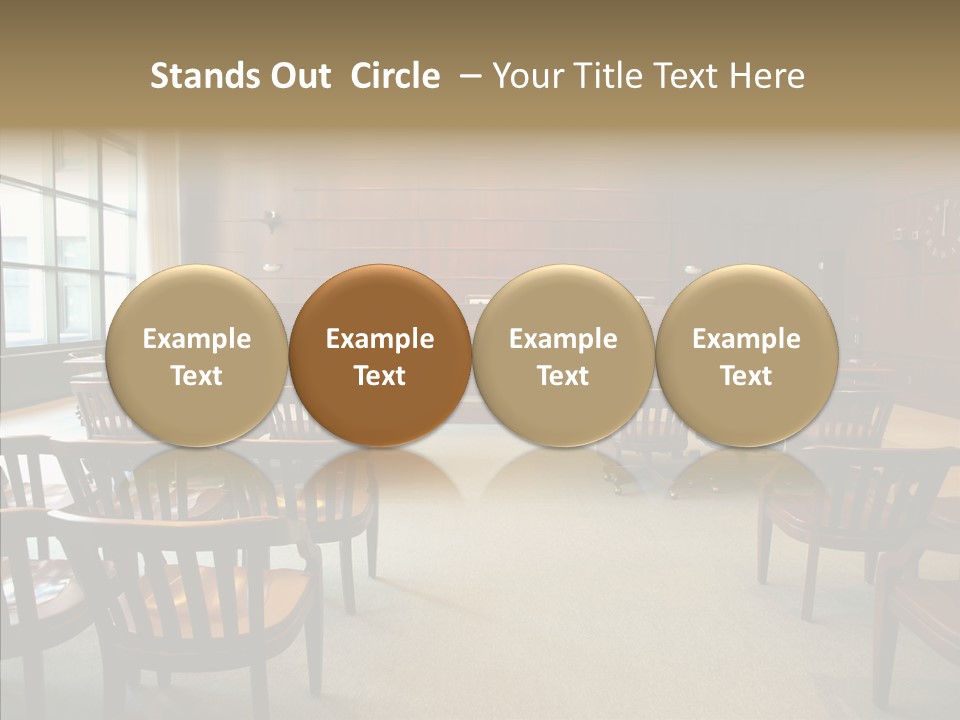 Stands Out Circle – Your Title Text Here

Example Text

Example Text

Example Text

Example Text